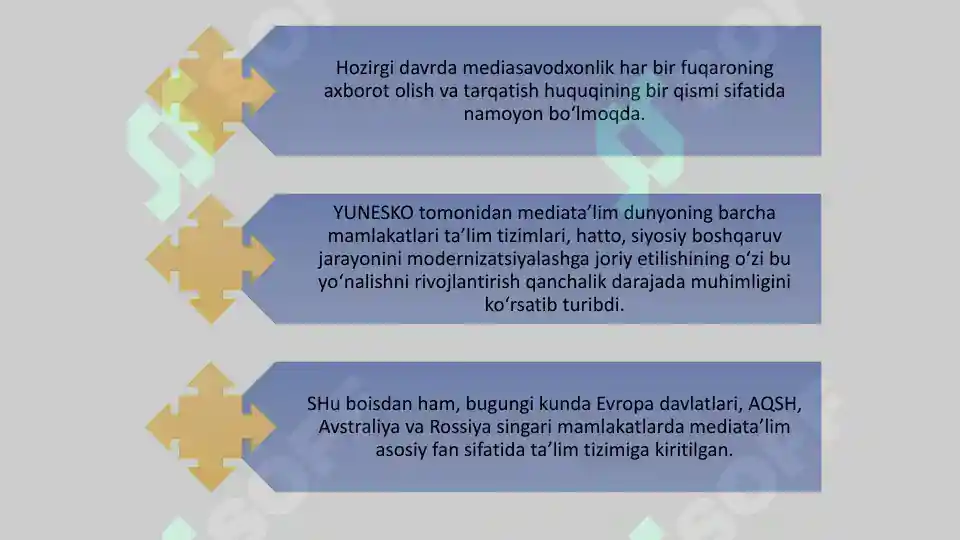 Hozirgi davrda mediasavodxonlik har bir fuqaroning axborot olish va tarqatish huquqining bir qismi sifatida namoyon bo‘lmoqda.

YUNESKO tomonidan mediata’lim dunyoning barcha mamlakatlari ta’lim tizimlari, hatto, siyosiy boshqaruv jarayonini modernizatsiyalashga joriy etilishining o‘zi bu yo‘nalishni rivojlantirish qanchalik darajada muhimligini ko‘rsatib turibdi.

SHu boisdan ham, bugungi kunda Evropa davlatlari, AQSH, Avstraliya va Rossiya singari mamlakatlarda mediata’lim asosiy fan sifatida ta’lim tizimiga kiritilgan.